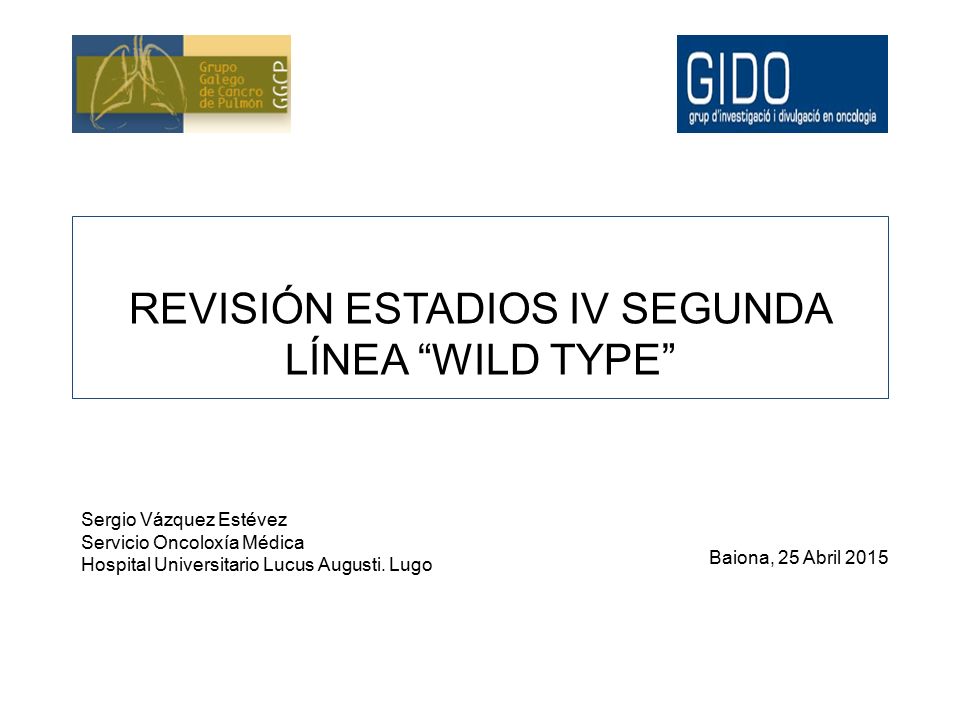 Grupo Galego de Cancro de Pulmón

GGCP

GIDO

grup d'investigació i divulgació en oncologia

REVISIÓN ESTADIOS IV SEGUNDA LÍNEA “WILD TYPE”

Sergio Vázquez Estévez
Servicio Oncoloxía Médica
Hospital Universitario Lucus Augusti. Lugo

Baiona, 25 Abril 2015